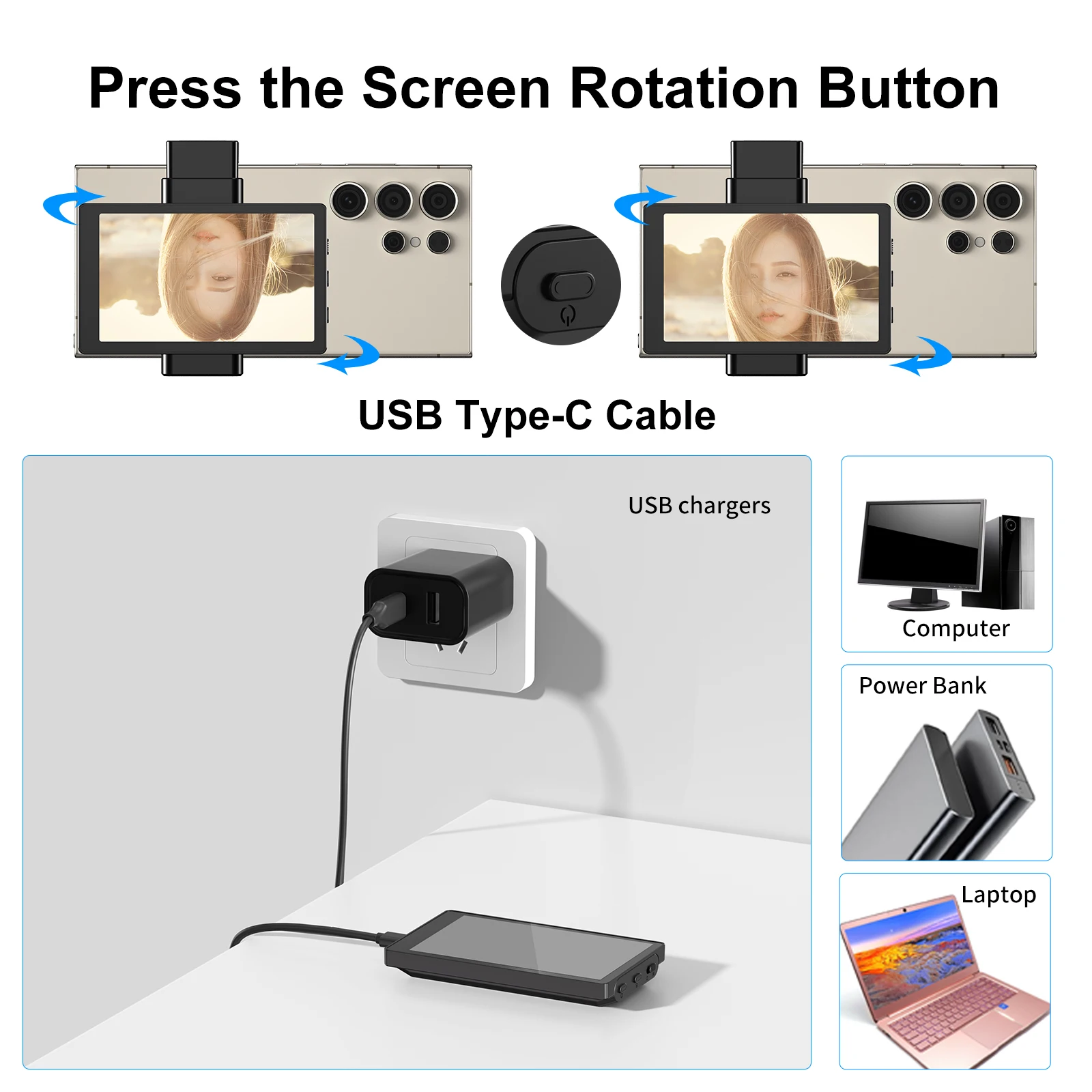 Press the Screen Rotation Button

USB Type-C Cable

USB chargers

Computer

Power Bank

Laptop